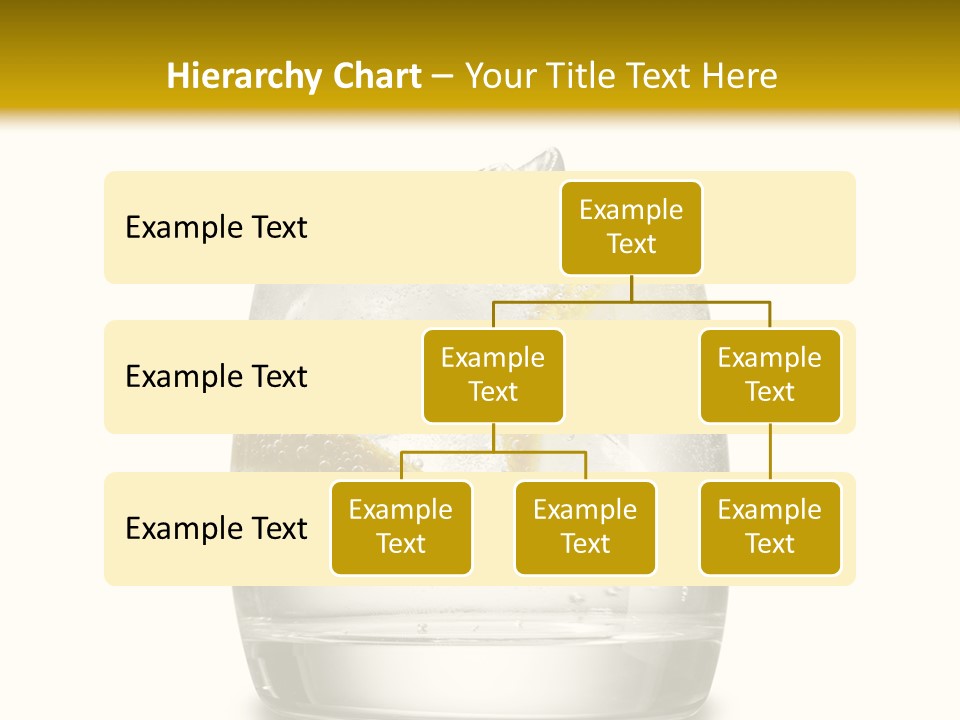 Hierarchy Chart – Your Title Text Here

Example Text

Example Text

Example Text

Example Text

Example Text

Example Text

Example Text

Example Text

Example Text